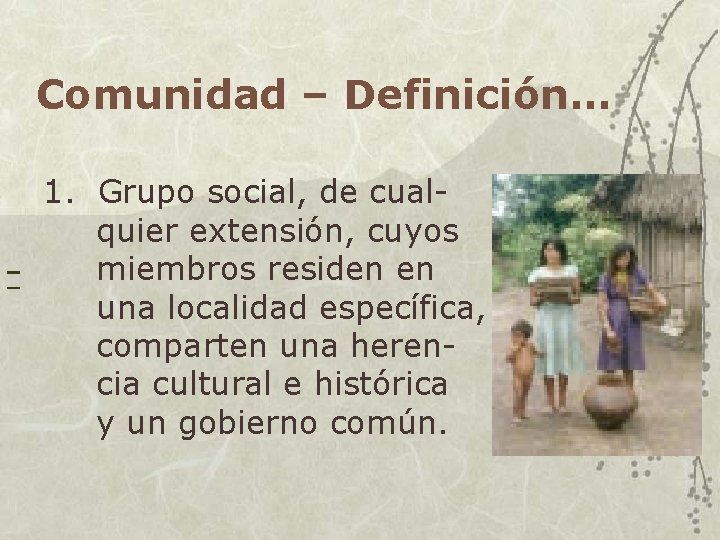 Comunidad – Definición…

1. Grupo social, de cualquier extensión, cuyos miembros residen en una localidad específica, comparten una herencia cultural e histórica y un gobierno común.